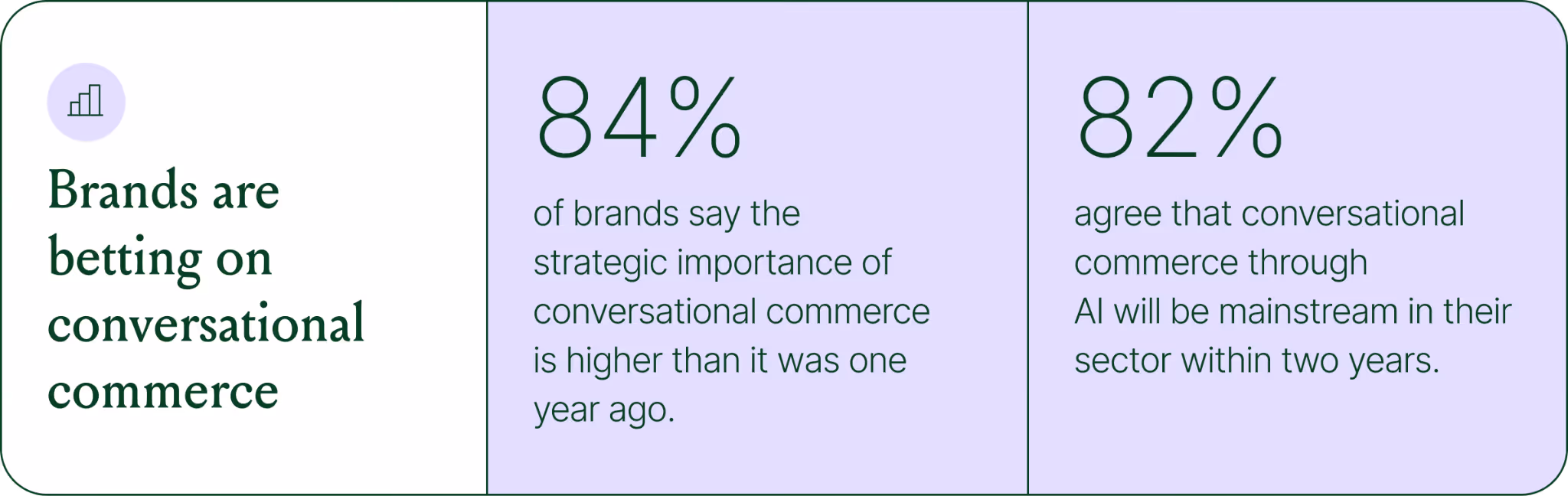 Brands are betting on conversational commerce

84%

of brands say the strategic importance of conversational commerce is higher than it was one year ago.

82%

agree that conversational commerce through AI will be mainstream in their sector within two years.